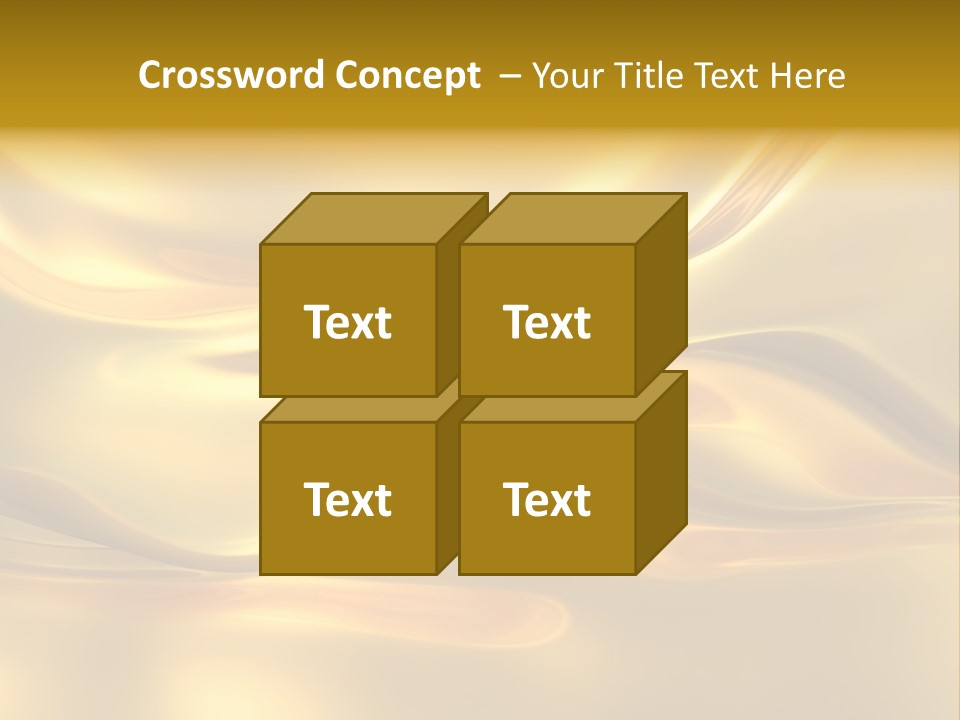 Crossword Concept – Your Title Text Here

Text

Text

Text

Text